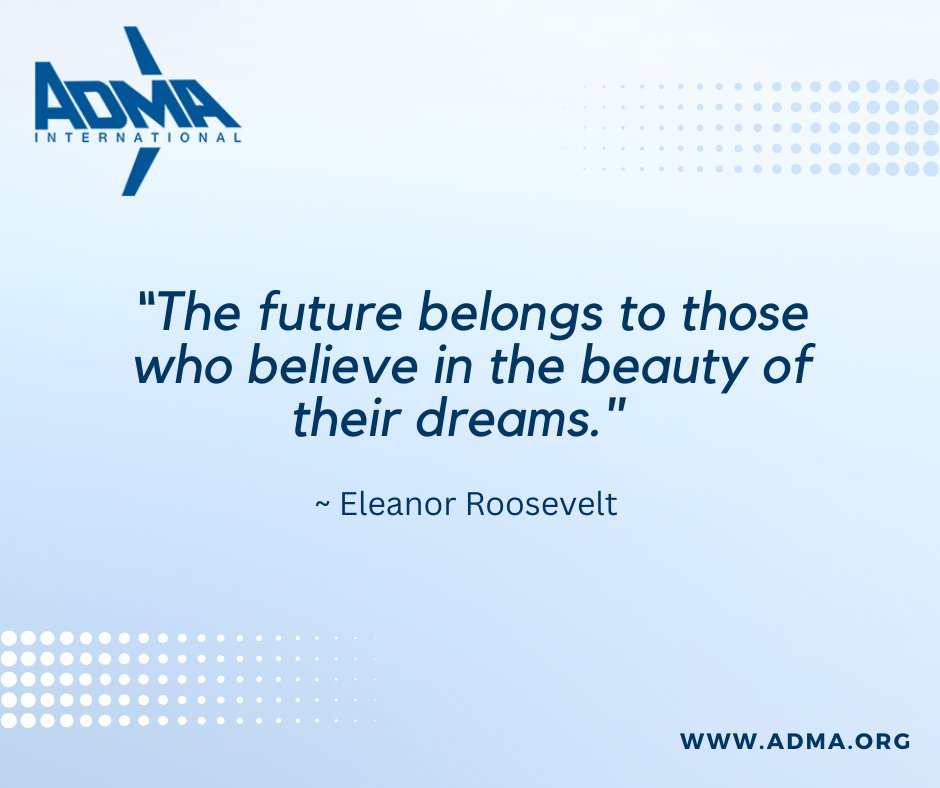 ADMA
INTERNATIONAL

"The future belongs to those who believe in the beauty of their dreams."

~ Eleanor Roosevelt

WWW.ADMA.ORG